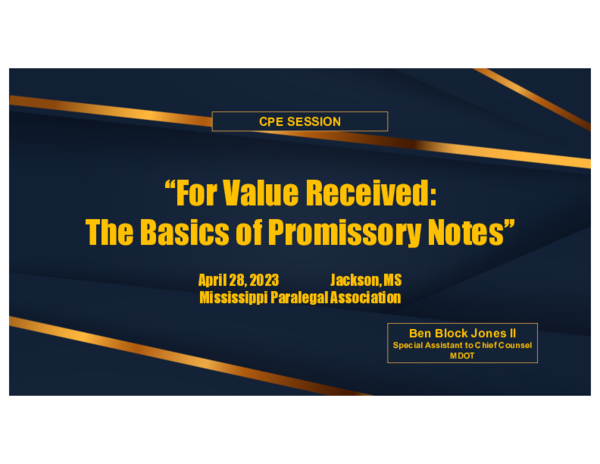 CPE SESSION

“For Value Received:
The Basics of Promissory Notes”

April 28, 2023 Jackson, MS
Mississippi Paralegal Association

Ben Block Jones II
Special Assistant to Chief Counsel
MDOT